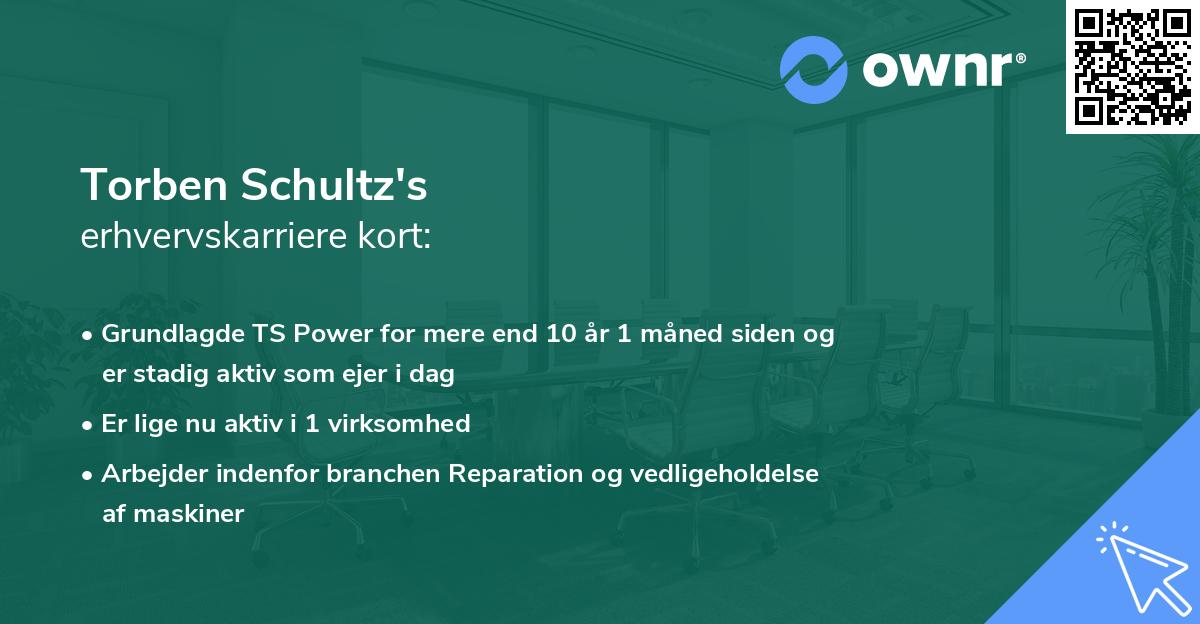 ownr®

Torben Schultz's
erhvervskarriere kort:

• Grundlagde TS Power for mere end 10 år 1 måned siden og er stadig aktiv som ejer i dag
• Er lige nu aktiv i 1 virksomhed
• Arbejder indenfor branchen Reparation og vedligeholdelse af maskiner